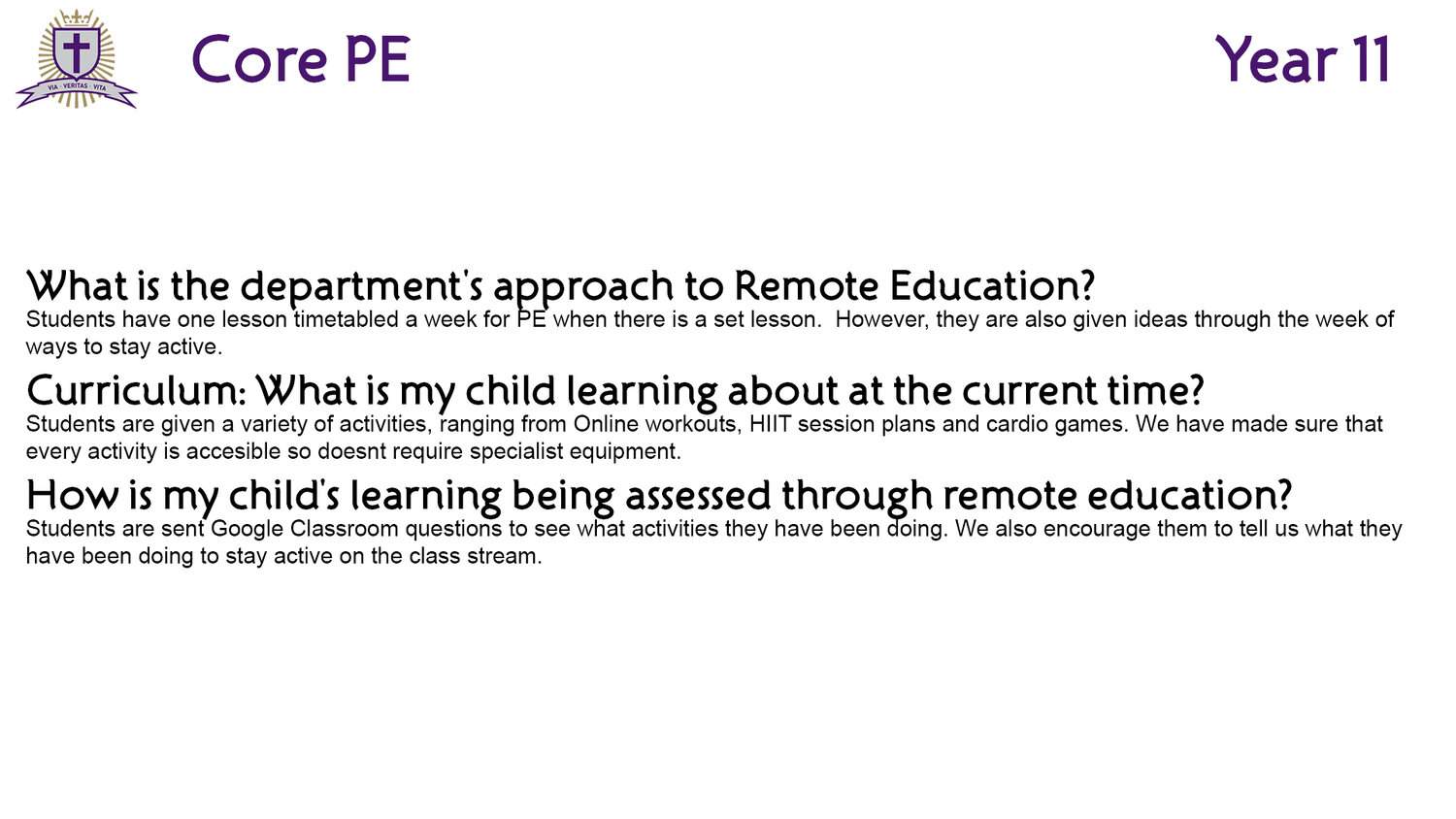 VIA · VERITAS · VITA

Core PE

Year 11

What is the department's approach to Remote Education?
Students have one lesson timetabled a week for PE when there is a set lesson. However, they are also given ideas through the week of ways to stay active.

Curriculum: What is my child learning about at the current time?
Students are given a variety of activities, ranging from Online workouts, HIIT session plans and cardio games. We have made sure that every activity is accesible so doesnt require specialist equipment.

How is my child's learning being assessed through remote education?
Students are sent Google Classroom questions to see what activities they have been doing. We also encourage them to tell us what they have been doing to stay active on the class stream.